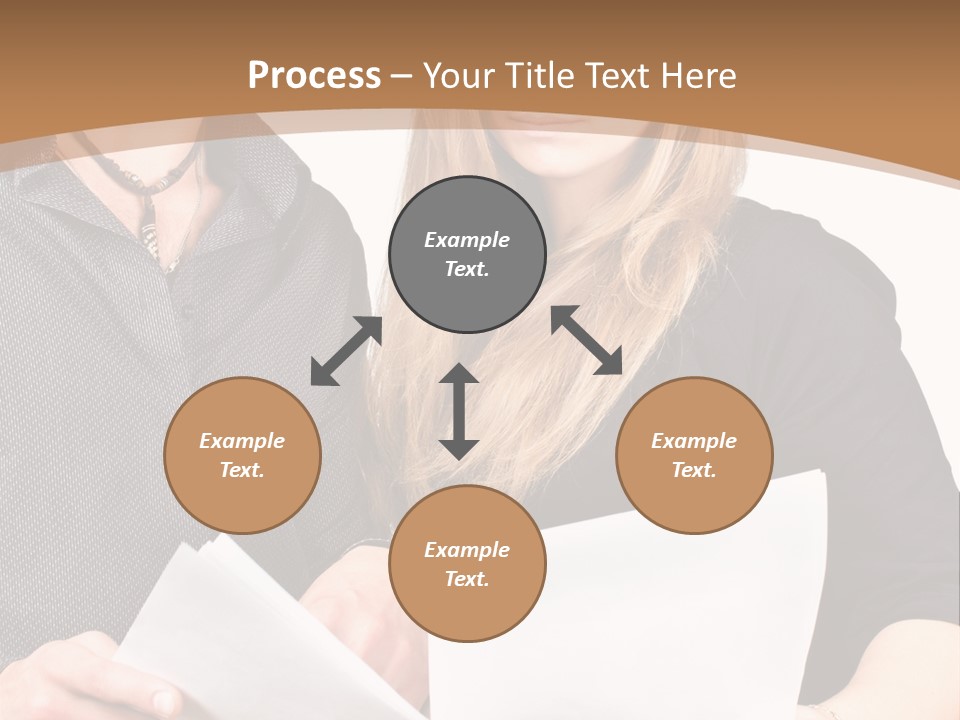 Process – Your Title Text Here

Example Text.

Example Text.

Example Text.

Example Text.